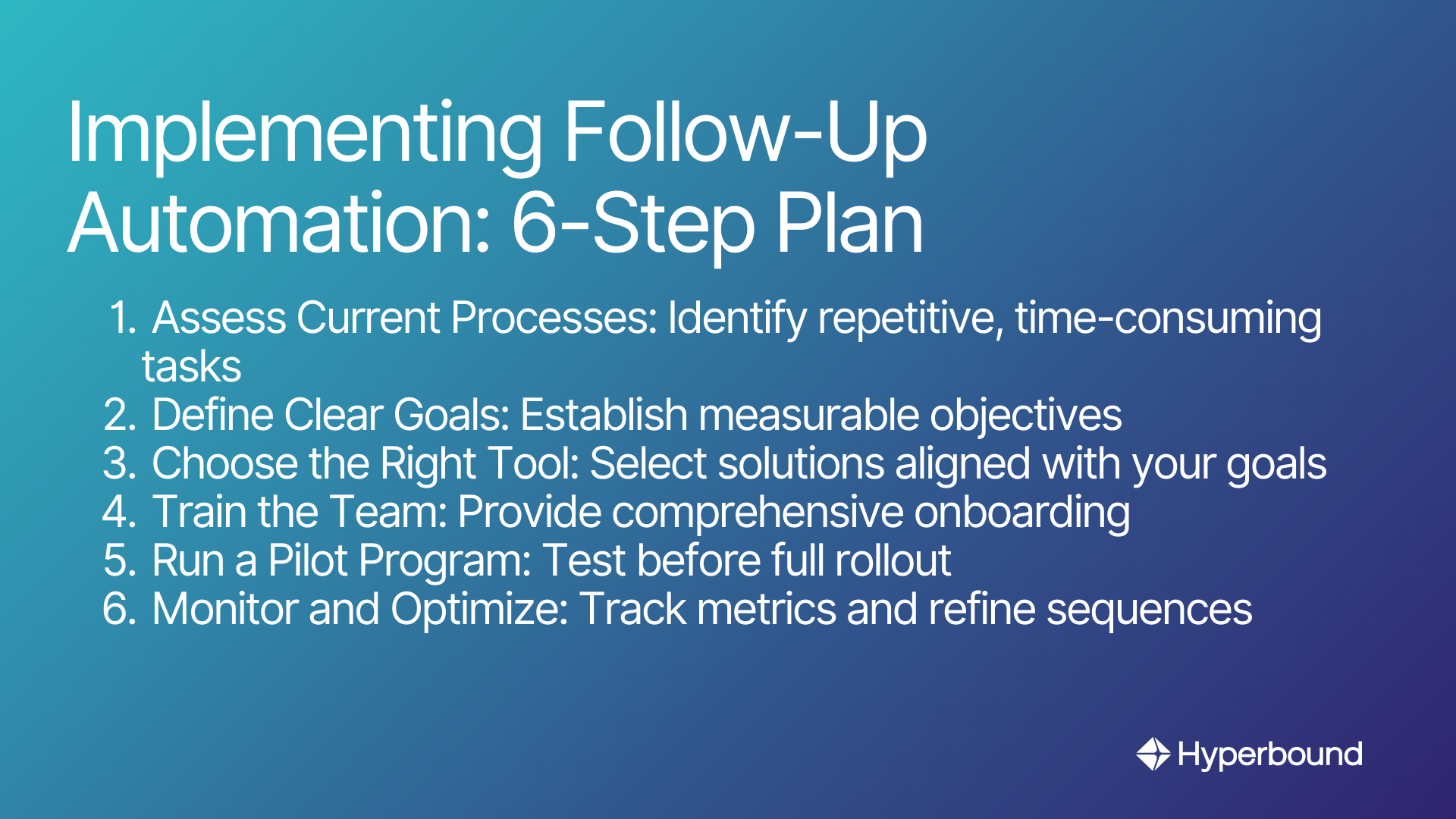 Implementing Follow-Up Automation: 6-Step Plan

1. Assess Current Processes: Identify repetitive, time-consuming tasks
2. Define Clear Goals: Establish measurable objectives
3. Choose the Right Tool: Select solutions aligned with your goals
4. Train the Team: Provide comprehensive onboarding
5. Run a Pilot Program: Test before full rollout
6. Monitor and Optimize: Track metrics and refine sequences

Hyperbound